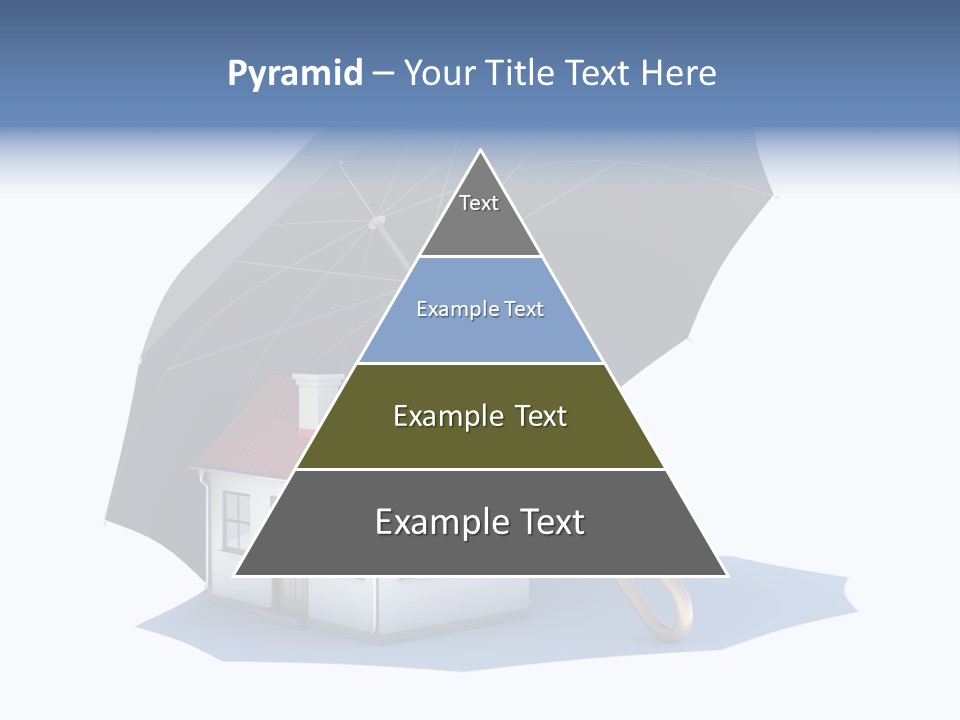 Pyramid – Your Title Text Here

Text

Example Text

Example Text

Example Text